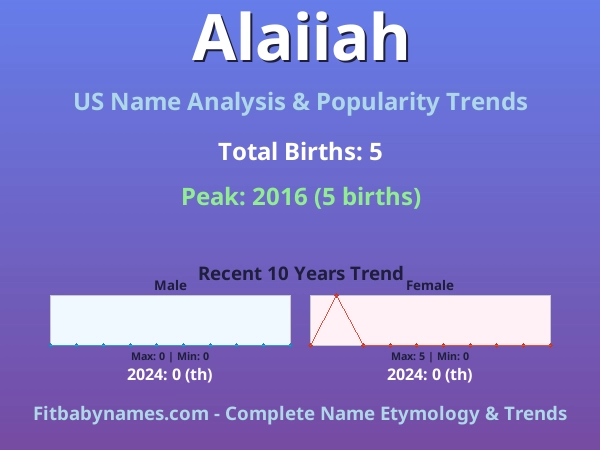 Alaiiah

US Name Analysis & Popularity Trends

Total Births: 5

Peak: 2016 (5 births)

Recent 10 Years Trend

Male

Max: 0 | Min: 0

2024: 0 (th)

Female

Max: 5 | Min: 0

2024: 0 (th)

Fitbabynames.com - Complete Name Etymology & Trends